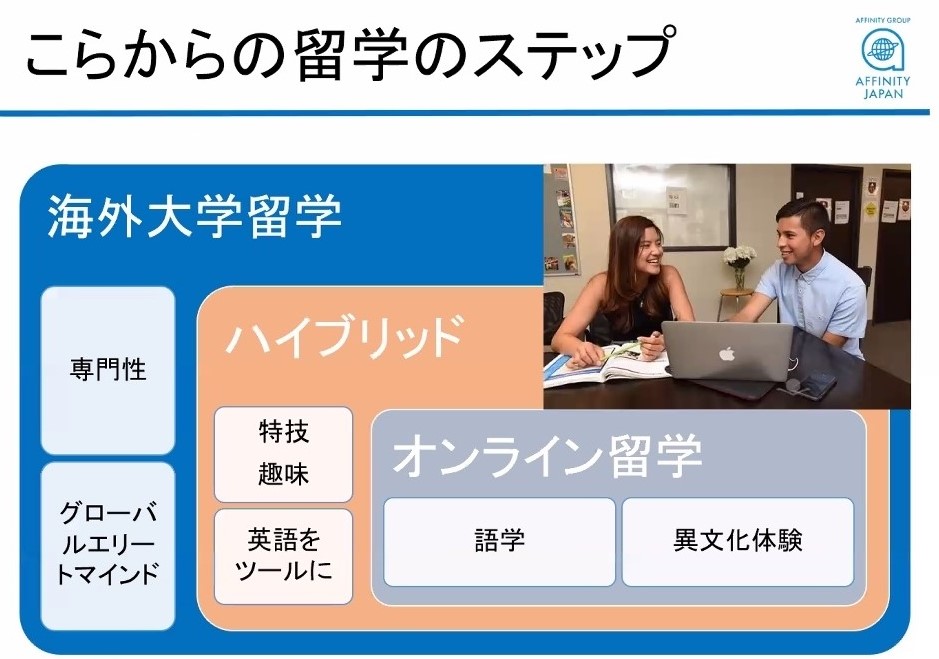 こらからの留学のステップ

AFFINITY GROUP
AFFINITY JAPAN

海外大学留学

専門性

グローバルエリートマインド

ハイブリッド

特技
趣味

英語をツールに

オンライン留学

語学

異文化体験